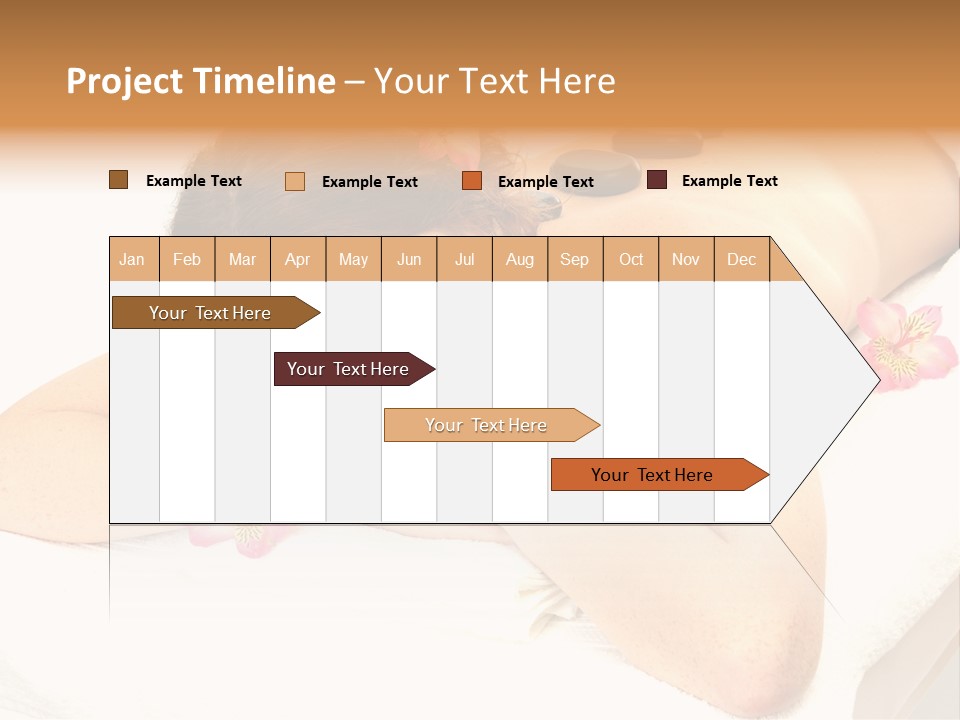 Project Timeline – Your Text Here

Example Text Example Text Example Text Example Text

| Jan | Feb | Mar | Apr | May | Jun | Jul | Aug | Sep | Oct | Nov | Dec |
|---|---|---|---|---|---|---|---|---|---|---|---|

Your Text Here

Your Text Here

Your Text Here

Your Text Here